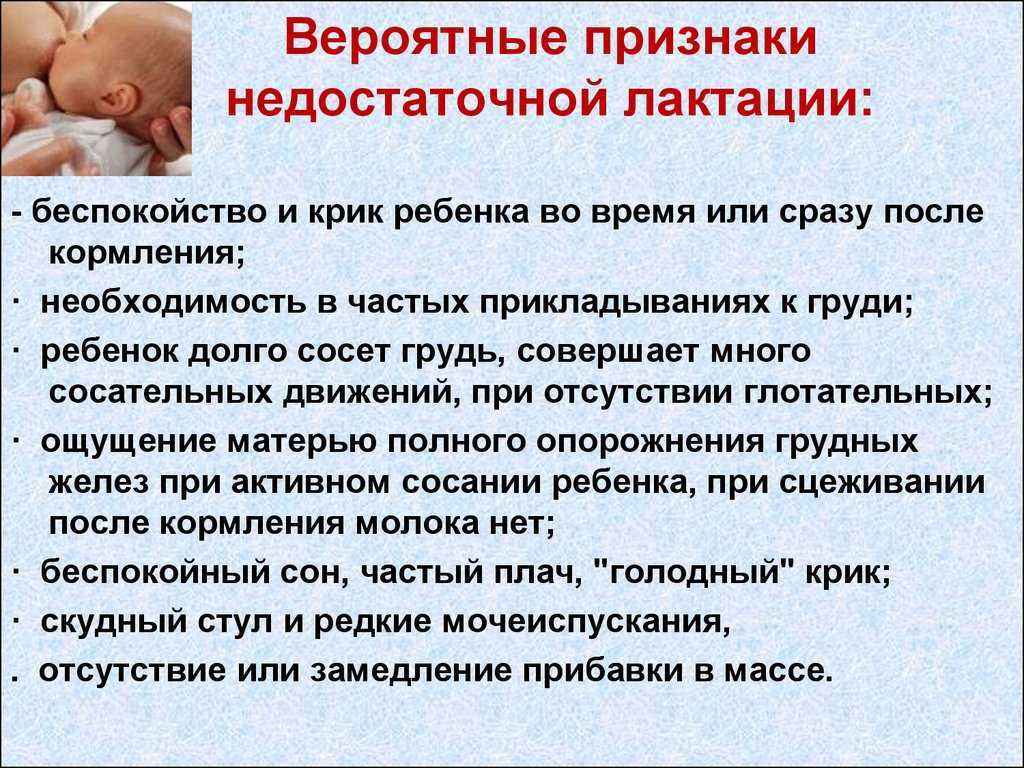 Вероятные признаки недостаточной лактации:

- беспокойство и крик ребенка во время или сразу после кормления;

· необходимость в частых прикладываниях к груди;

· ребенок долго сосет грудь, совершает много сосательных движений, при отсутствии глотательных;

· ощущение матерью полного опорожнения грудных желез при активном сосании ребенка, при сцеживании после кормления молока нет;

· беспокойный сон, частый плач, "голодный" крик;

· скудный стул и редкие мочеиспускания,

. отсутствие или замедление прибавки в массе.